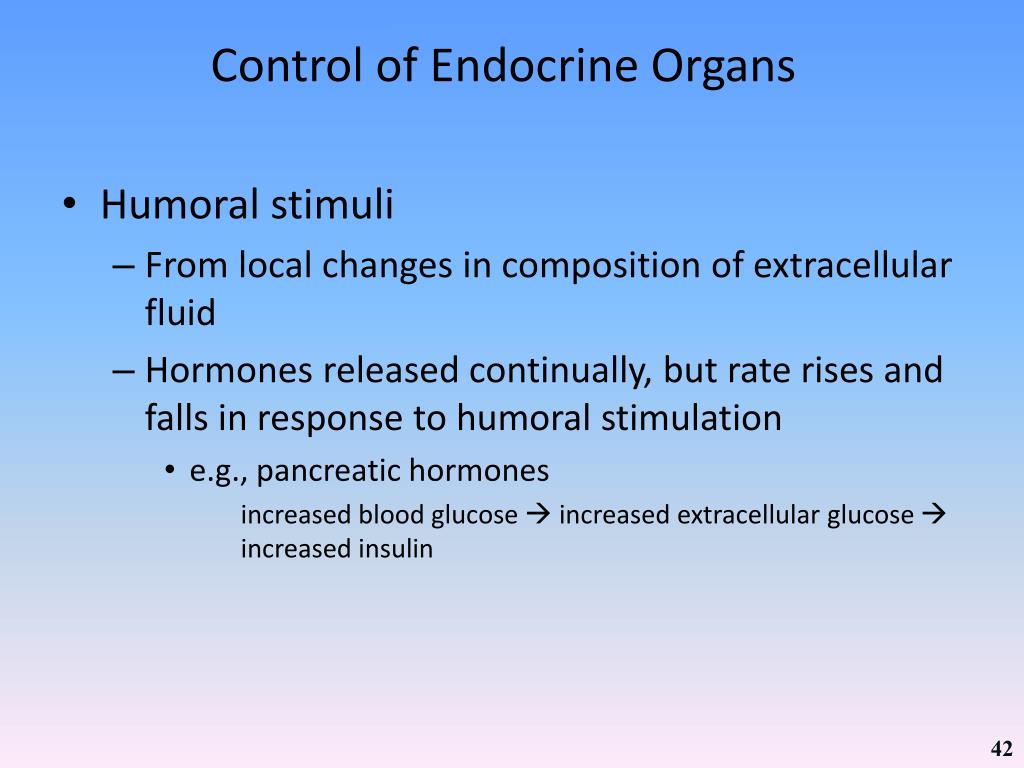 Control of Endocrine Organs

• Humoral stimuli
– From local changes in composition of extracellular fluid
– Hormones released continually, but rate rises and falls in response to humoral stimulation
• e.g., pancreatic hormones
increased blood glucose → increased extracellular glucose → increased insulin

42